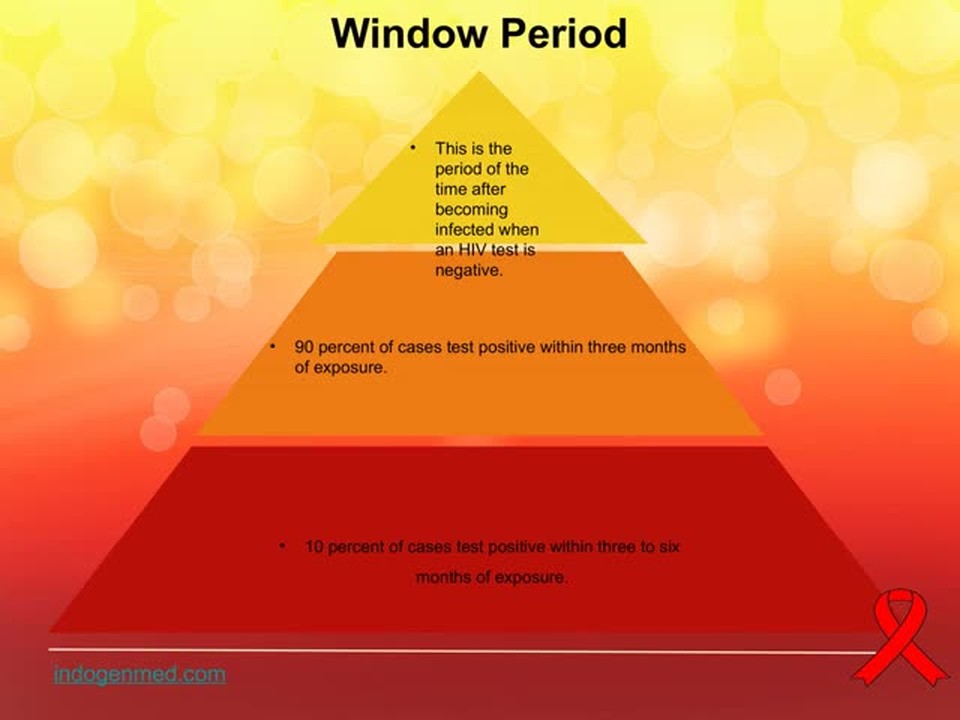 Window Period

• This is the period of the time after becoming infected when an HIV test is negative.

• 90 percent of cases test positive within three months of exposure.

• 10 percent of cases test positive within three to six months of exposure.

indogenmed.com